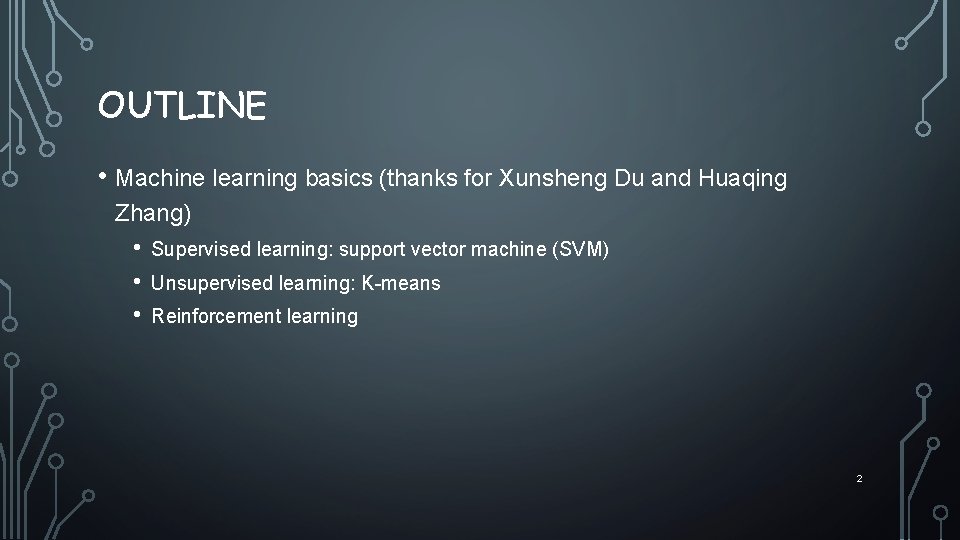 OUTLINE

• Machine learning basics (thanks for Xunsheng Du and Huaqing Zhang)
  • Supervised learning: support vector machine (SVM)
  • Unsupervised learning: K-means
  • Reinforcement learning

2